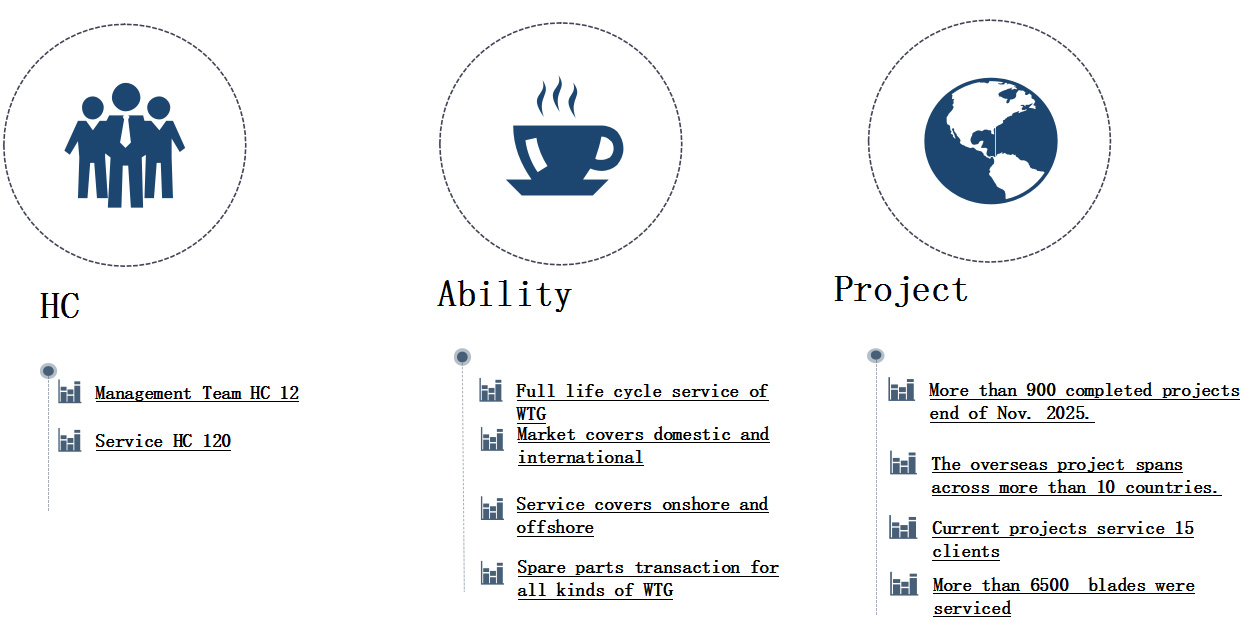 HC

Management Team HC 12

Service HC 120

Ability

Full life cycle service of WTG

Market covers domestic and international

Service covers onshore and offshore

Spare parts transaction for all kinds of WTG

Project

More than 900 completed projects end of Nov. 2025.

The overseas project spans across more than 10 countries.

Current projects service 15 clients

More than 6500 blades were serviced